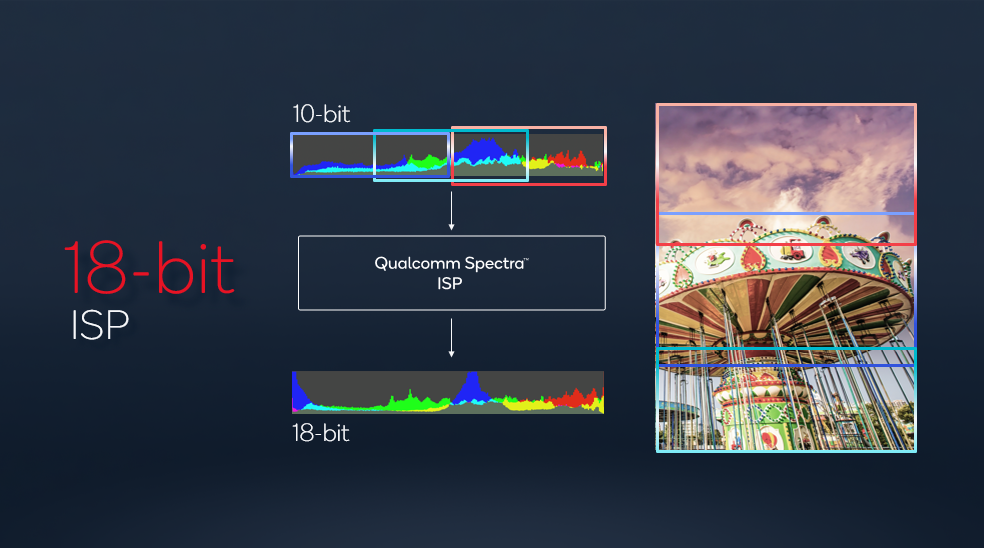 18-bit
ISP

10-bit

Qualcomm Spectra™
ISP

18-bit